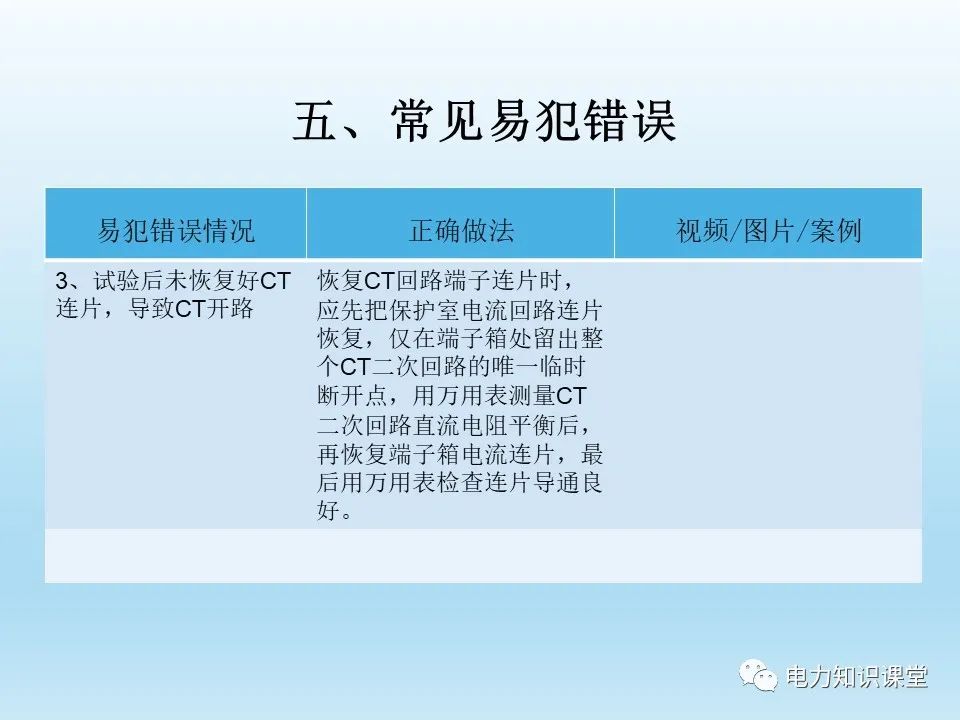 五、常见易犯错误

| 易犯错误情况 | 正确做法 | 视频/图片/案例 |
|---|---|---|
| 3、试验后未恢复好CT连片，导致CT开路 | 恢复CT回路端子连片时，应先把保护室电流回路连片恢复，仅在端子箱处留出整个CT二次回路的唯一临时断开点，用万用表测量CT二次回路直流电阻平衡后，再恢复端子箱电流连片，最后用万用表检查连片导通良好。 | |
| | | |

电力知识课堂